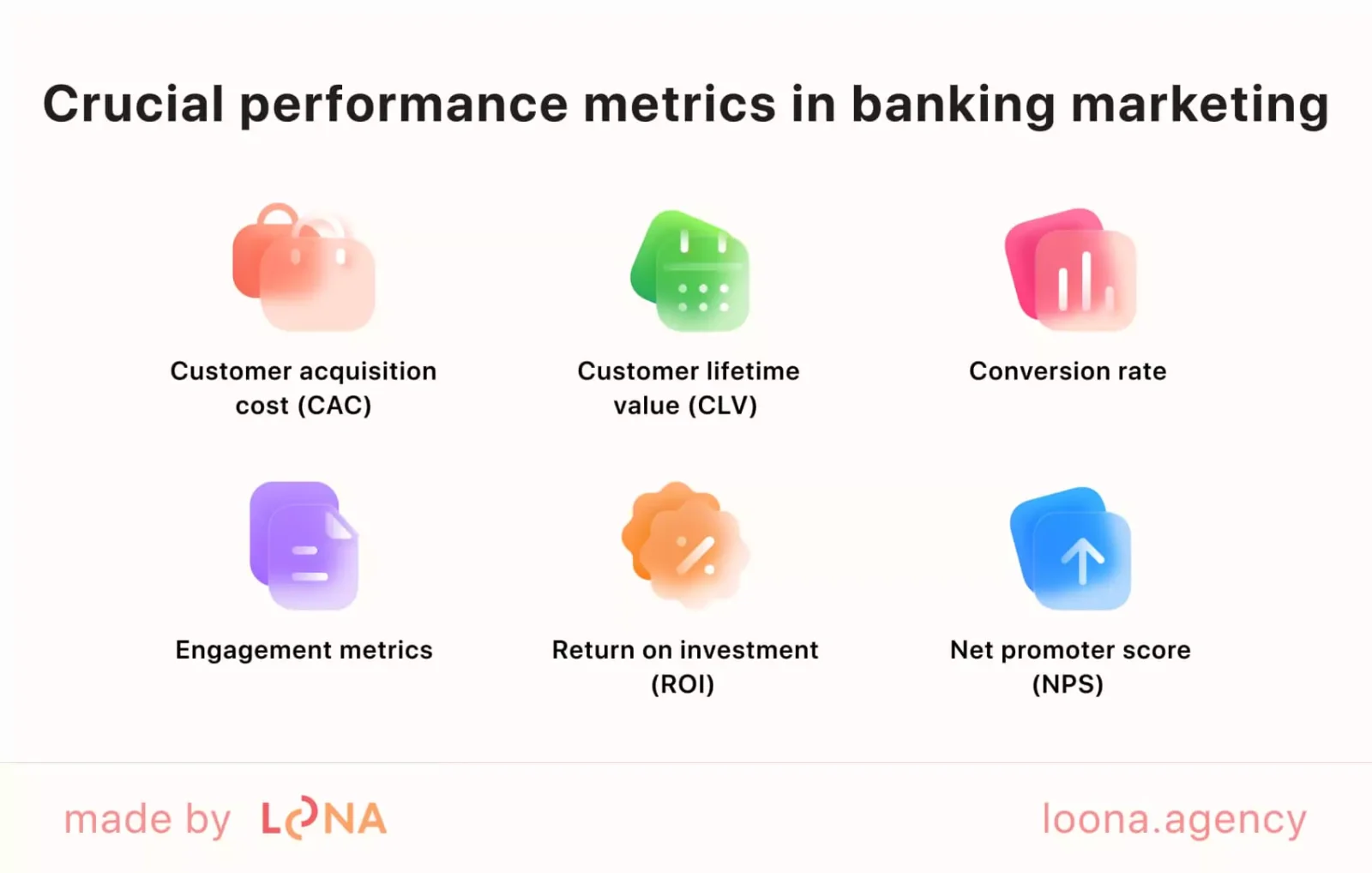 Crucial performance metrics in banking marketing

Customer acquisition cost (CAC)

Customer lifetime value (CLV)

Conversion rate

Engagement metrics

Return on investment (ROI)

Net promoter score (NPS)

made by LOONA

loona.agency